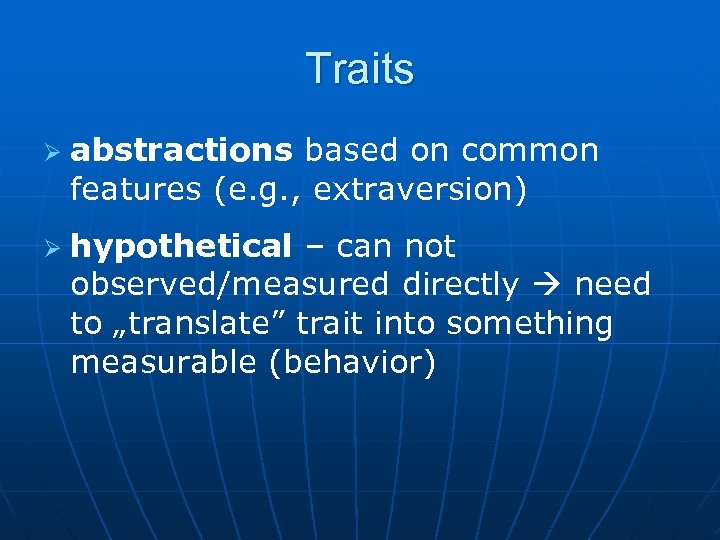 Traits

➢ abstractions based on common features (e.g., extraversion)

➢ hypothetical – can not observed/measured directly → need to „translate” trait into something measurable (behavior)